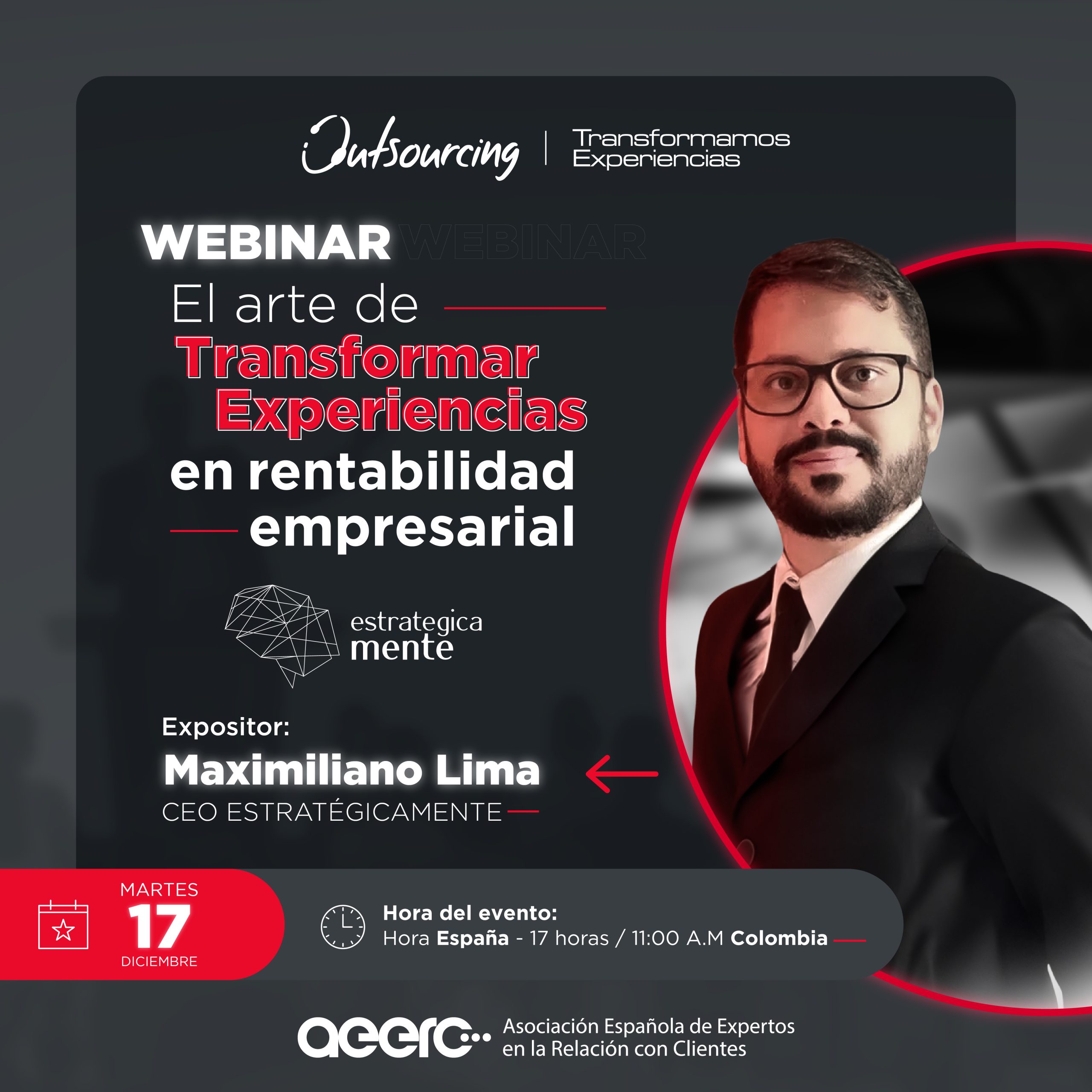 Outsourcing | Transformamos Experiencias

WEBINAR WEBINAR

El arte de Transformar Experiencias en rentabilidad empresarial

estrategica mente

Expositor:
Maximiliano Lima
CEO ESTRATÉGICAMENTE

MARTES
17
DICIEMBRE

Hora del evento:
Hora España - 17 horas / 11:00 A.M Colombia

aeerc Asociación Española de Expertos en la Relación con Clientes